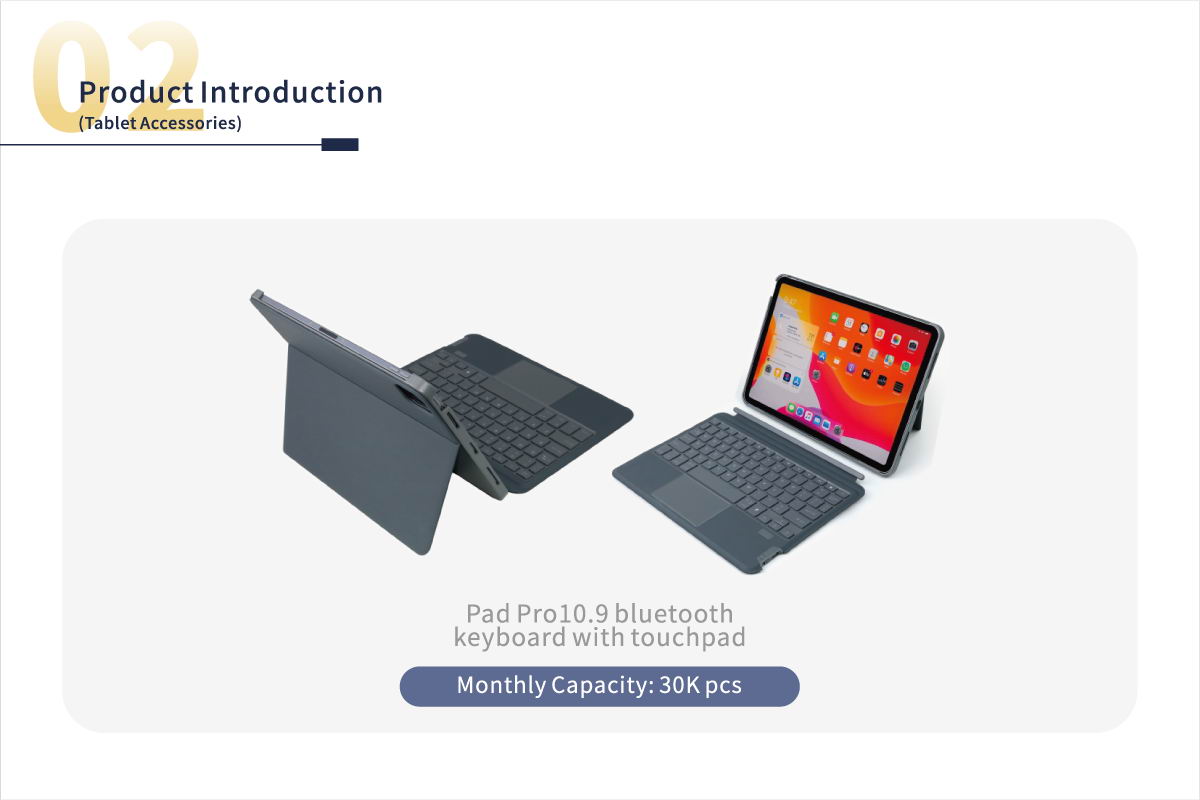 02
Product Introduction
(Tablet Accessories)

Pad Pro10.9 bluetooth keyboard with touchpad

Monthly Capacity: 30K pcs